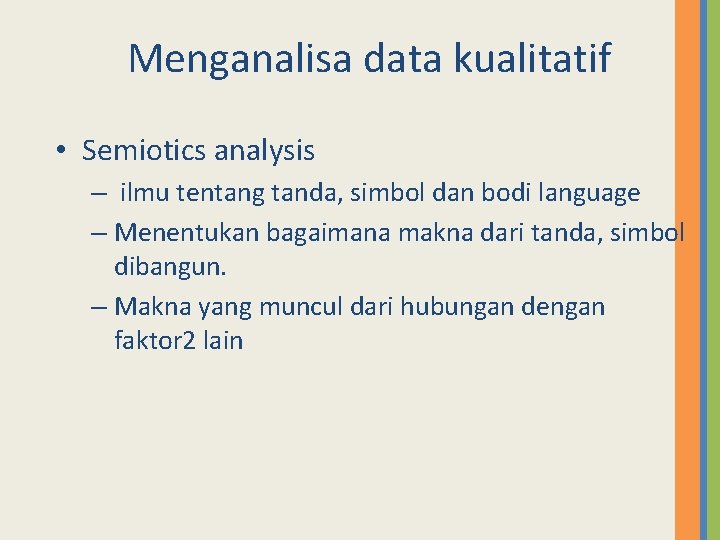 Menganalisa data kualitatif

• Semiotics analysis

– ilmu tentang tanda, simbol dan bodi language

– Menentukan bagaimana makna dari tanda, simbol dibangun.

– Makna yang muncul dari hubungan dengan faktor2 lain